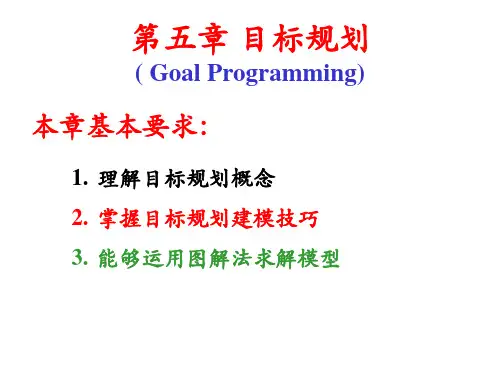 第五章 目标规划
( Goal Programming)

本章基本要求：

1. 理解目标规划概念
2. 掌握目标规划建模技巧
3. 能够运用图解法求解模型